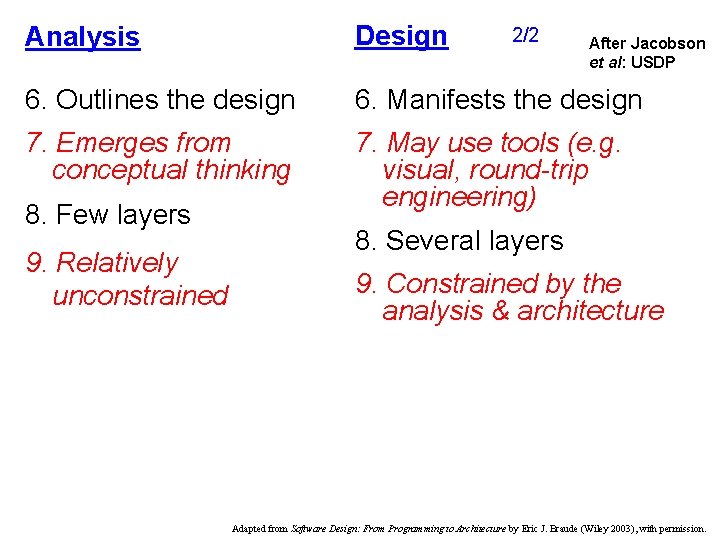 Analysis

6. Outlines the design

7. Emerges from conceptual thinking

8. Few layers

9. Relatively unconstrained

Design 2/2

After Jacobson et al: USDP

6. Manifests the design

7. May use tools (e.g. visual, round-trip engineering)

8. Several layers

9. Constrained by the analysis & architecture

Adapted from Software Design: From Programming to Architecture by Eric J. Braude (Wiley 2003), with permission.